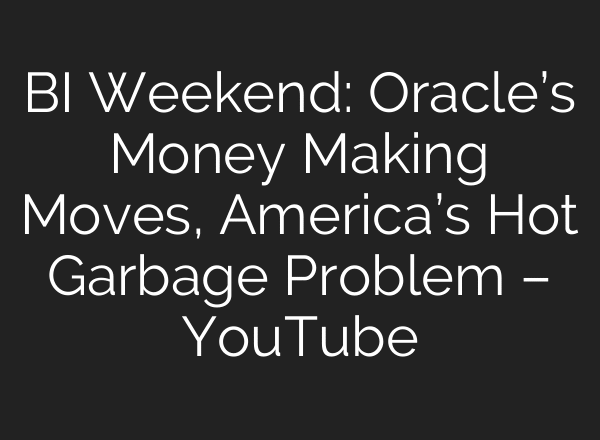 BI Weekend: Oracle’s Money Making Moves, America’s Hot Garbage Problem – YouTube